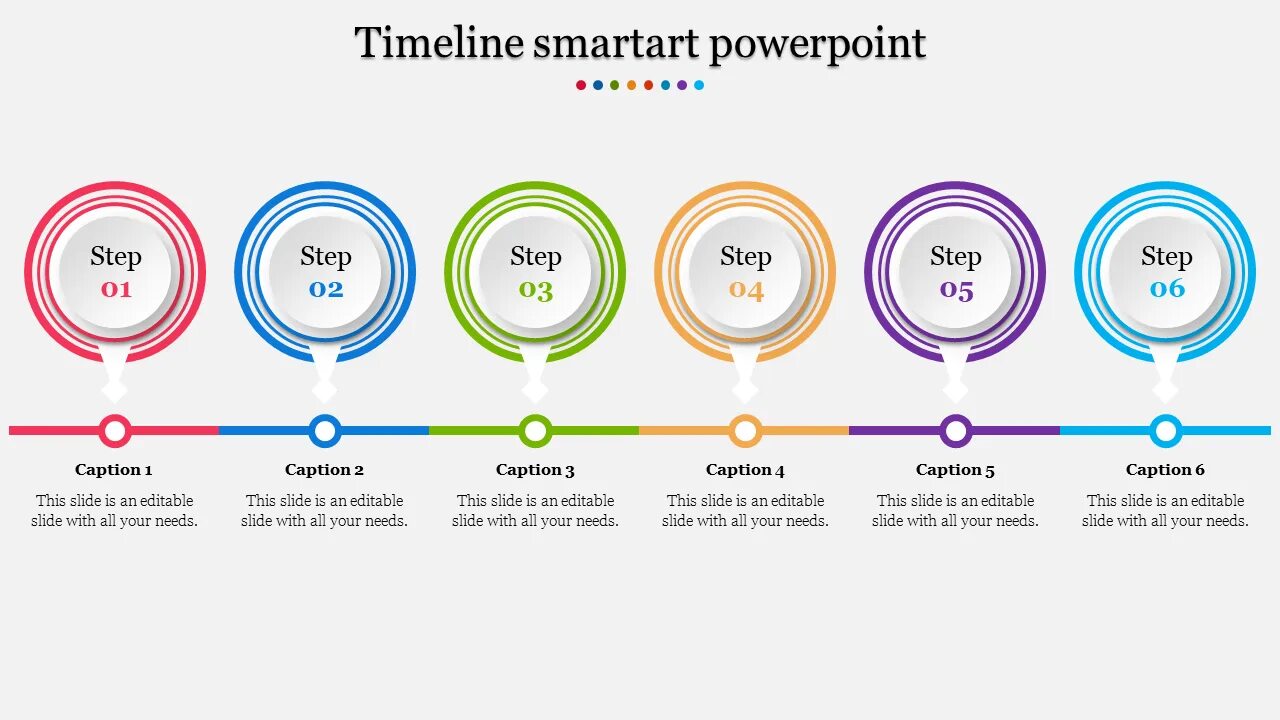 Timeline smartart powerpoint

Step 01

Step 02

Step 03

Step 04

Step 05

Step 06

Caption 1

This slide is an editable slide with all your needs.

Caption 2

This slide is an editable slide with all your needs.

Caption 3

This slide is an editable slide with all your needs.

Caption 4

This slide is an editable slide with all your needs.

Caption 5

This slide is an editable slide with all your needs.

Caption 6

This slide is an editable slide with all your needs.